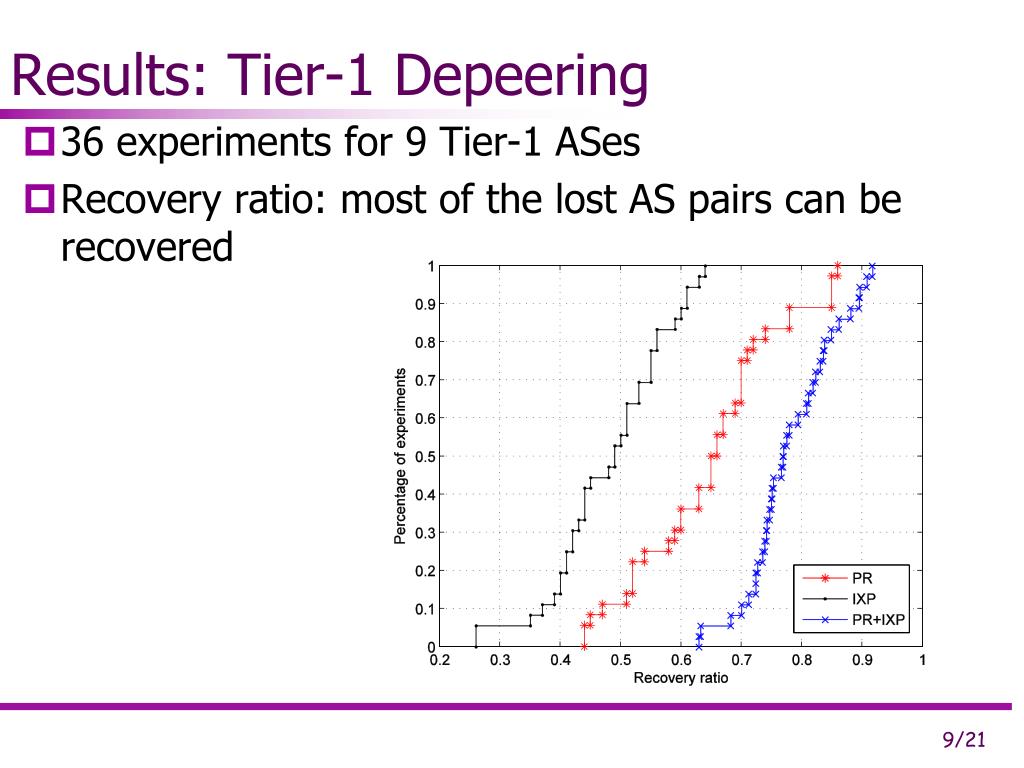 Results: Tier-1 Depeering

36 experiments for 9 Tier-1 ASes

Recovery ratio: most of the lost AS pairs can be recovered

Percentage of experiments

1
0.9
0.8
0.7
0.6
0.5
0.4
0.3
0.2
0.1
0

0.2 0.3 0.4 0.5 0.6 0.7 0.8 0.9 1

Recovery ratio

PR
IXP
PR+IXP

9/21